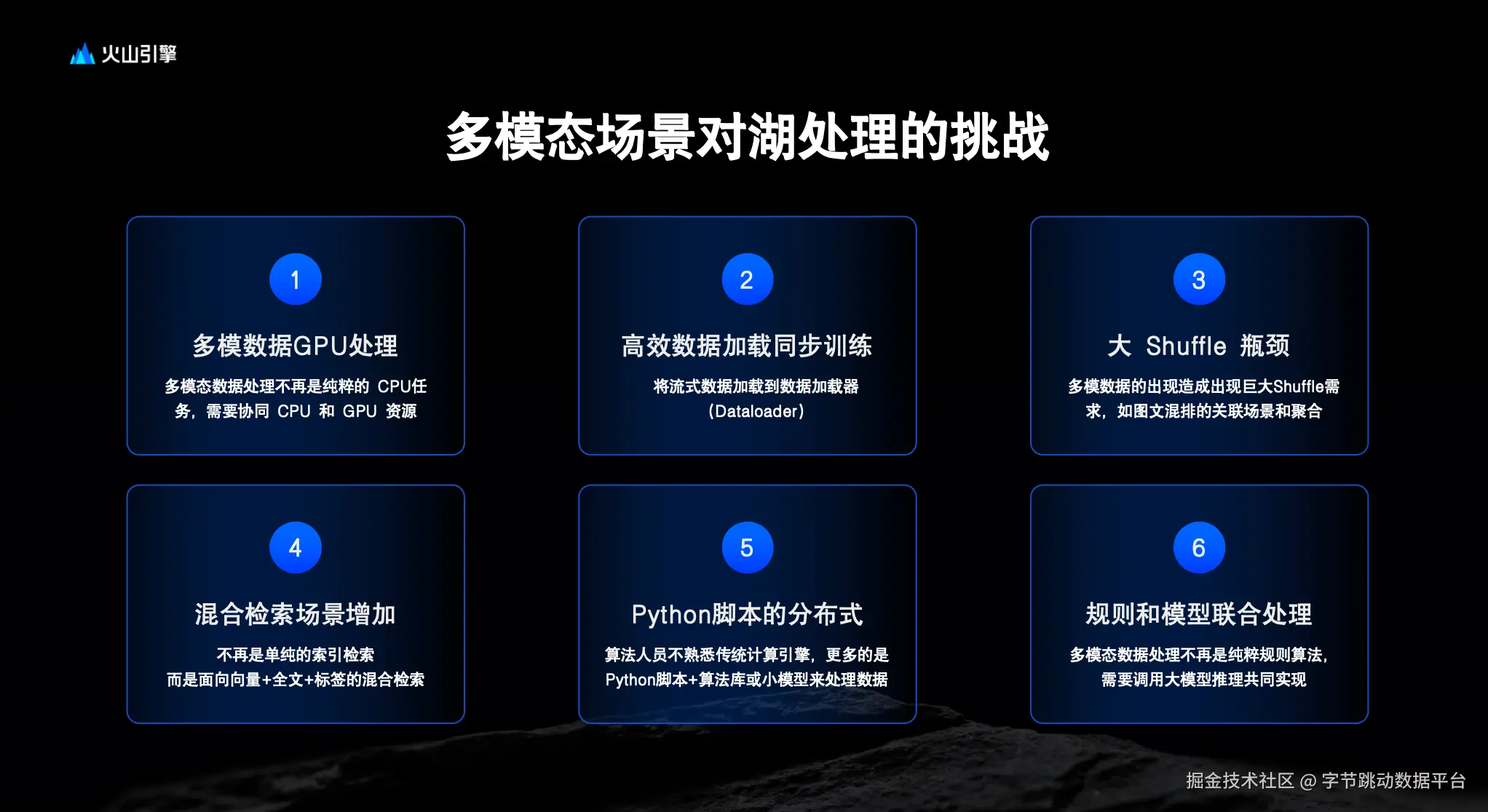 火山引擎

多模态场景对湖处理的挑战

1

多模数据GPU处理

多模态数据处理不再是纯粹的 CPU任务，需要协同 CPU 和 GPU 资源

2

高效数据加载同步训练

将流式数据加载到数据加载器（Dataloader）

3

大 Shuffle 瓶颈

多模数据的出现造成出现巨大Shuffle需求，如图文混排的关联场景和聚合

4

混合检索场景增加

不再是单纯的索引检索
而是面向向量+全文+标签的混合检索

5

Python脚本的分布式

算法人员不熟悉传统计算引擎，更多的是Python脚本+算法库或小模型来处理数据

6

规则和模型联合处理

多模态数据处理不再是纯粹规则算法，需要调用大模型推理共同实现

掘金技术社区 @ 字节跳动数据平台